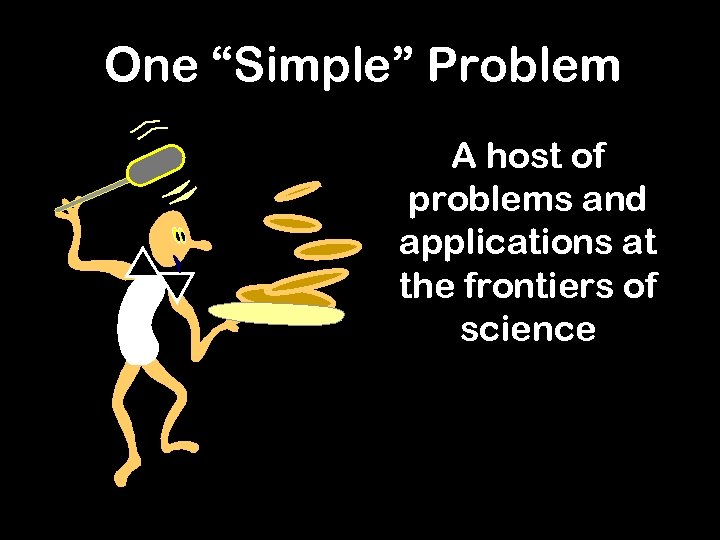 One “Simple” Problem

A host of problems and applications at the frontiers of science